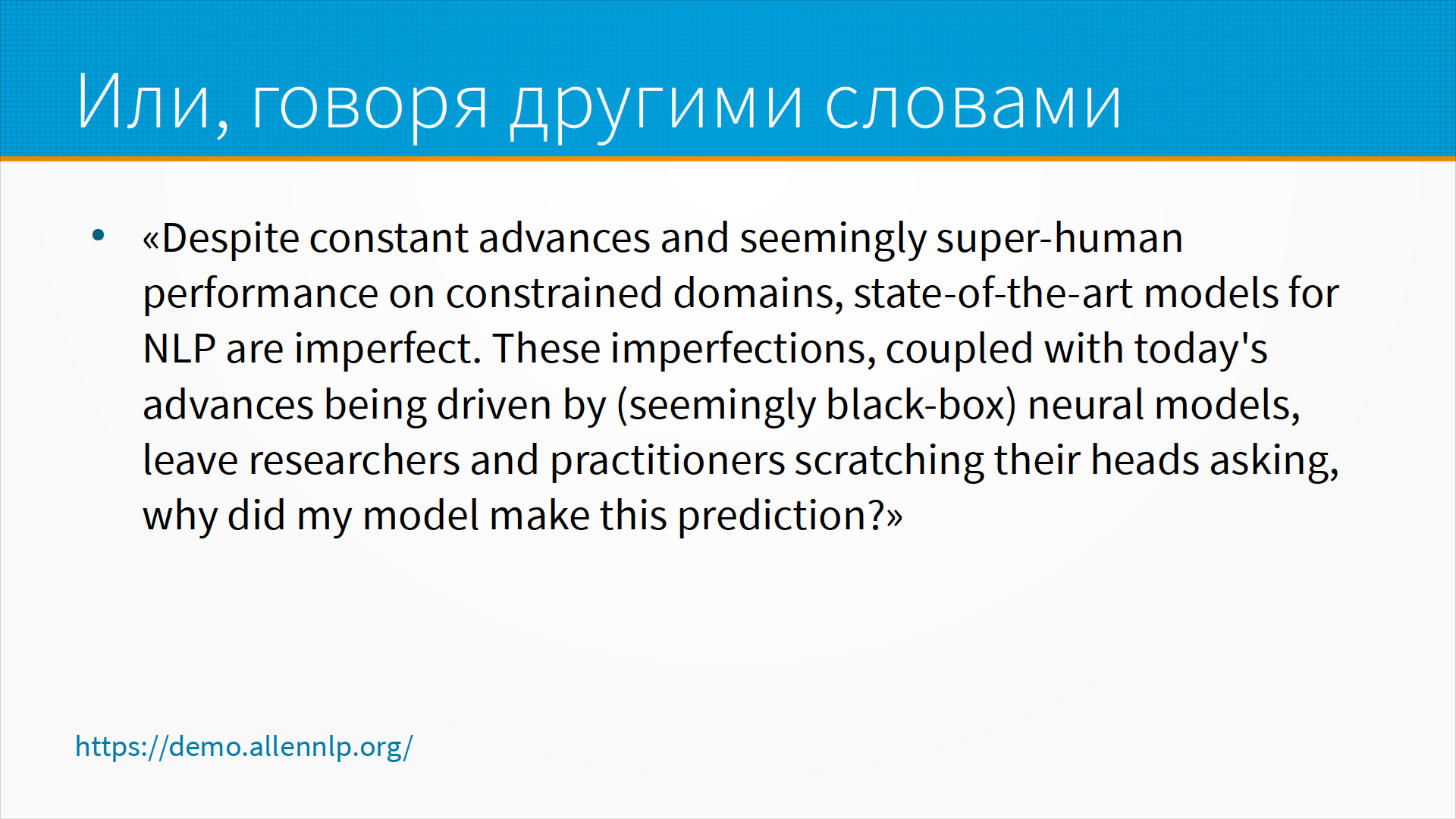 Или, говоря другими словами

• «Despite constant advances and seemingly super-human performance on constrained domains, state-of-the-art models for NLP are imperfect. These imperfections, coupled with today's advances being driven by (seemingly black-box) neural models, leave researchers and practitioners scratching their heads asking, why did my model make this prediction?»

https://demo.allennlp.org/